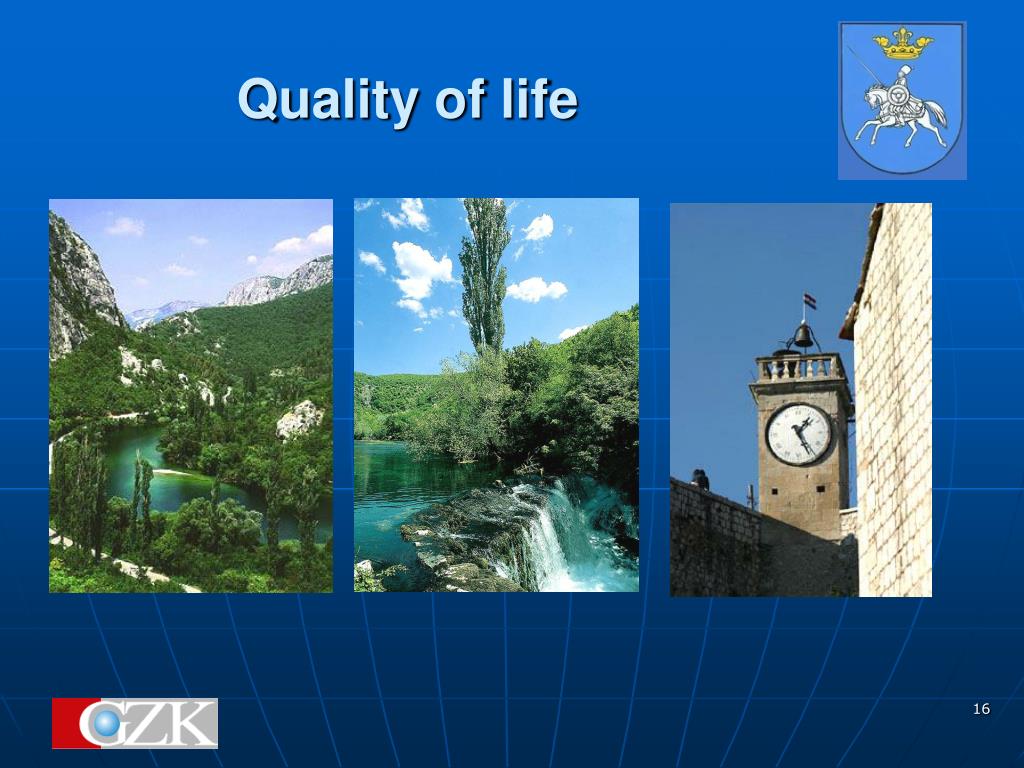 Quality of life

GZK

16